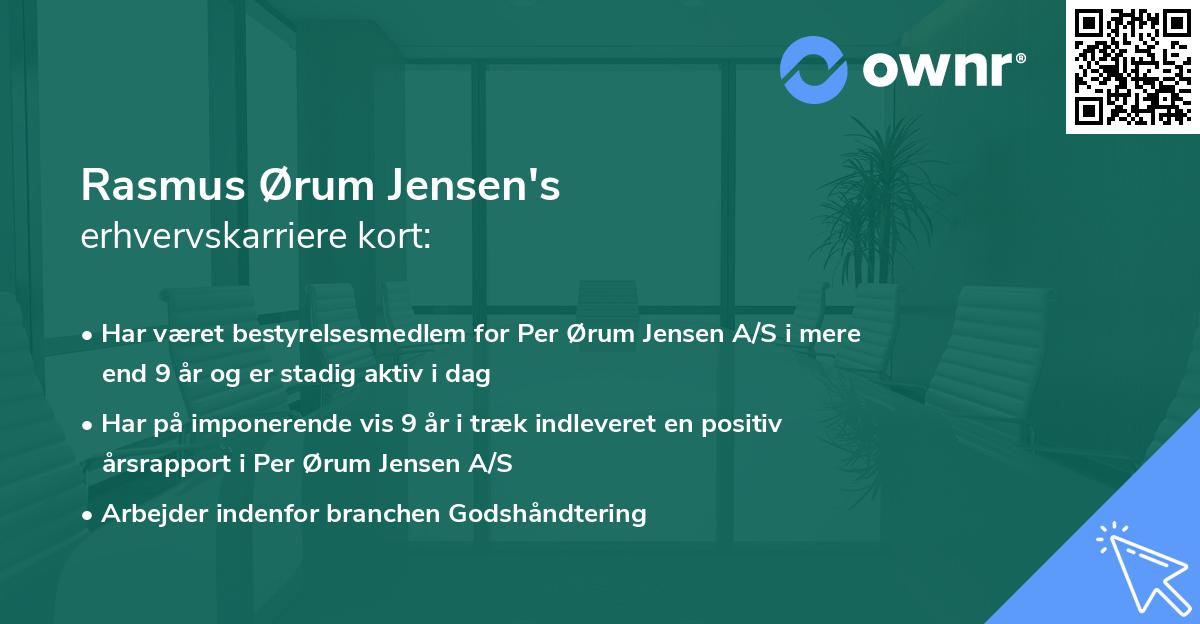 ownr®

Rasmus Ørum Jensen's
erhvervskarriere kort:

• Har været bestyrelsesmedlem for Per Ørum Jensen A/S i mere end 9 år og er stadig aktiv i dag

• Har på imponerende vis 9 år i træk indleveret en positiv årsrapport i Per Ørum Jensen A/S

• Arbejder indenfor branchen Godshåndtering